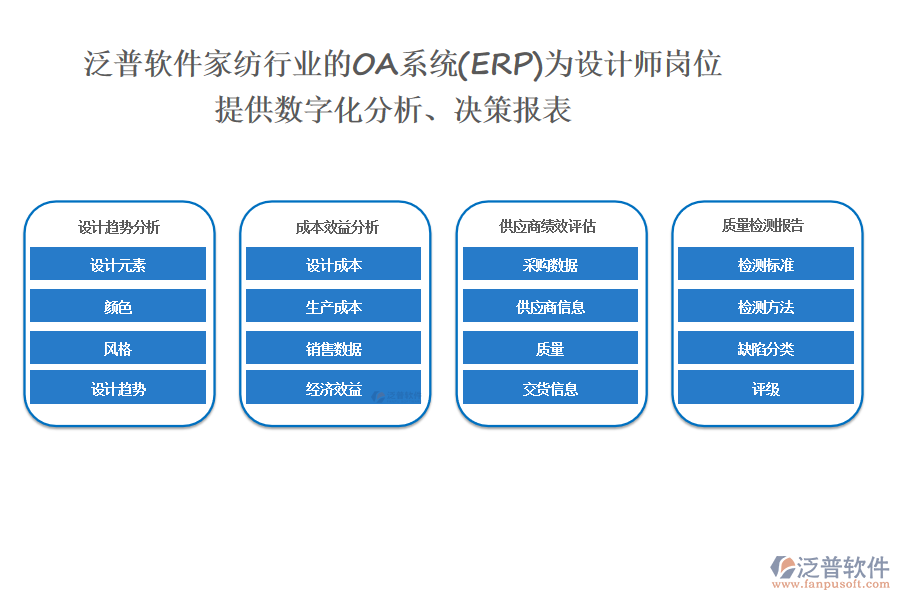 泛普软件家纺行业的OA系统(ERP)为设计师岗位提供数字化分析、决策报表

设计趋势分析
设计元素
颜色
风格
设计趋势

成本效益分析
设计成本
生产成本
销售数据
经济效益

供应商绩效评估
采购数据
供应商信息
质量
交货信息

质量检测报告
检测标准
检测方法
缺陷分类
评级

泛普软件
www.fanpusoft.com